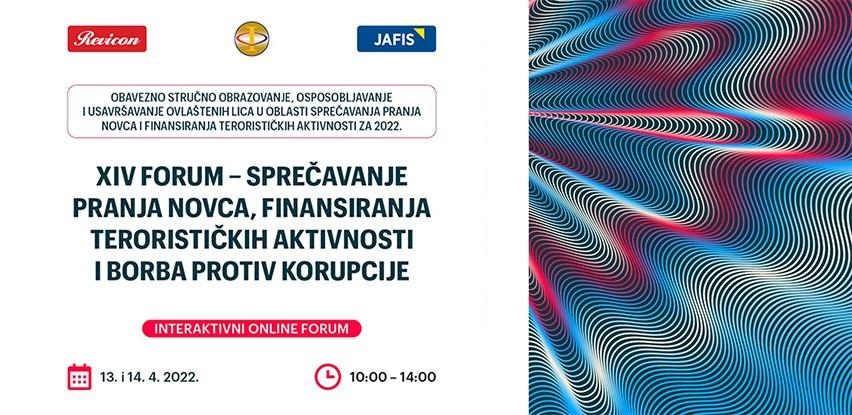 Revicon

JAFIS

OBAVEZNO STRUČNO OBRAZOVANJE, OSPOSOBLJAVANJE I USAVRŠAVANJE OVLAŠTENIH LICA U OBLASTI SPREČAVANJA PRANJA NOVCA I FINANSIRANJA TERORISTIČKIH AKTIVNOSTI ZA 2022.

XIV FORUM – SPREČAVANJE PRANJA NOVCA, FINANSIRANJA TERORISTIČKIH AKTIVNOSTI I BORBA PROTIV KORUPCIJE

INTERAKTIVNI ONLINE FORUM

13. i 14. 4. 2022.

10:00 – 14:00